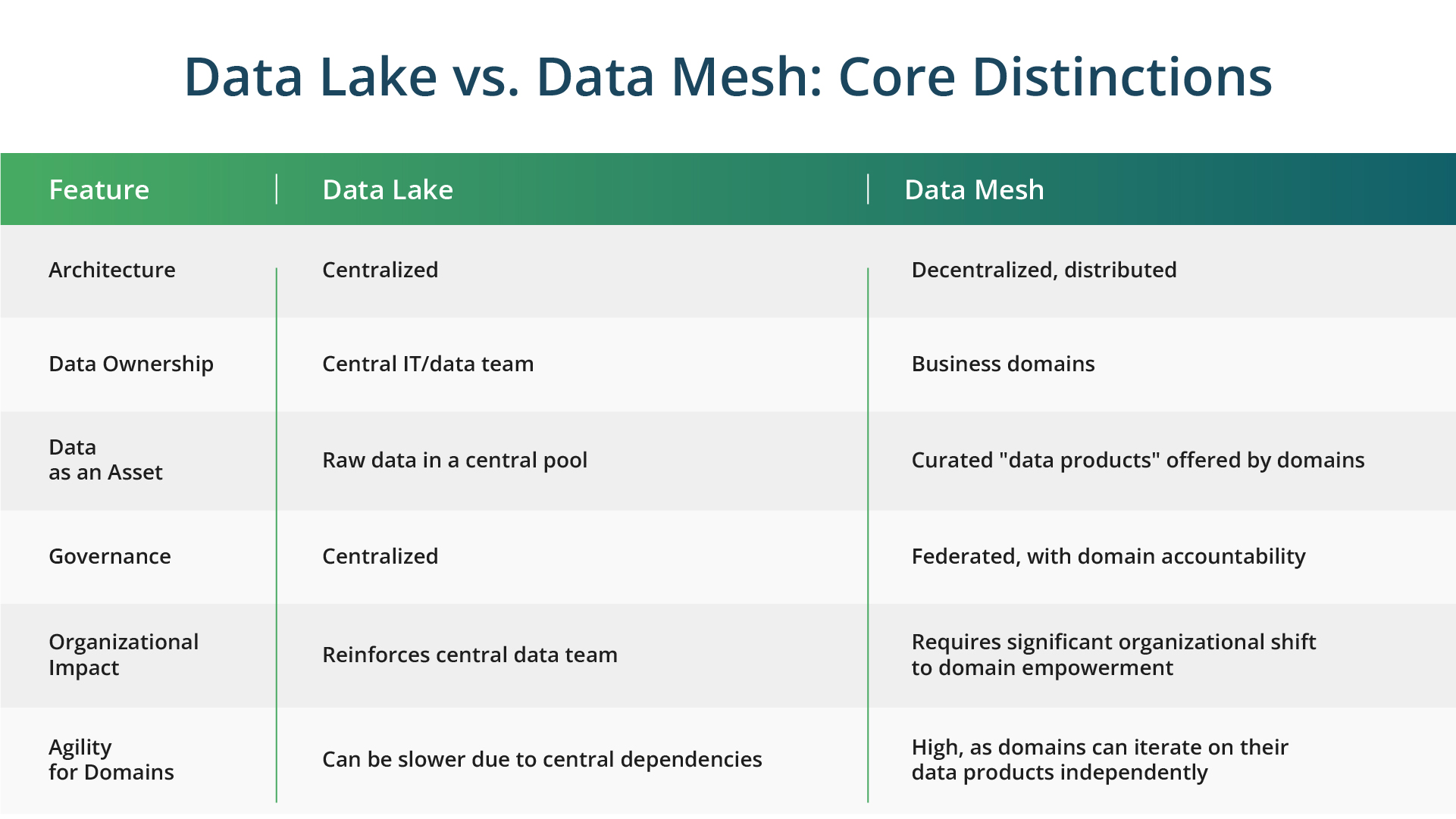 Data Lake vs. Data Mesh: Core Distinctions

| Feature | Data Lake | Data Mesh |
|---|---|---|
| Architecture | Centralized | Decentralized, distributed |
| Data Ownership | Central IT/data team | Business domains |
| Data as an Asset | Raw data in a central pool | Curated "data products" offered by domains |
| Governance | Centralized | Federated, with domain accountability |
| Organizational Impact | Reinforces central data team | Requires significant organizational shift to domain empowerment |
| Agility for Domains | Can be slower due to central dependencies | High, as domains can iterate on their data products independently |